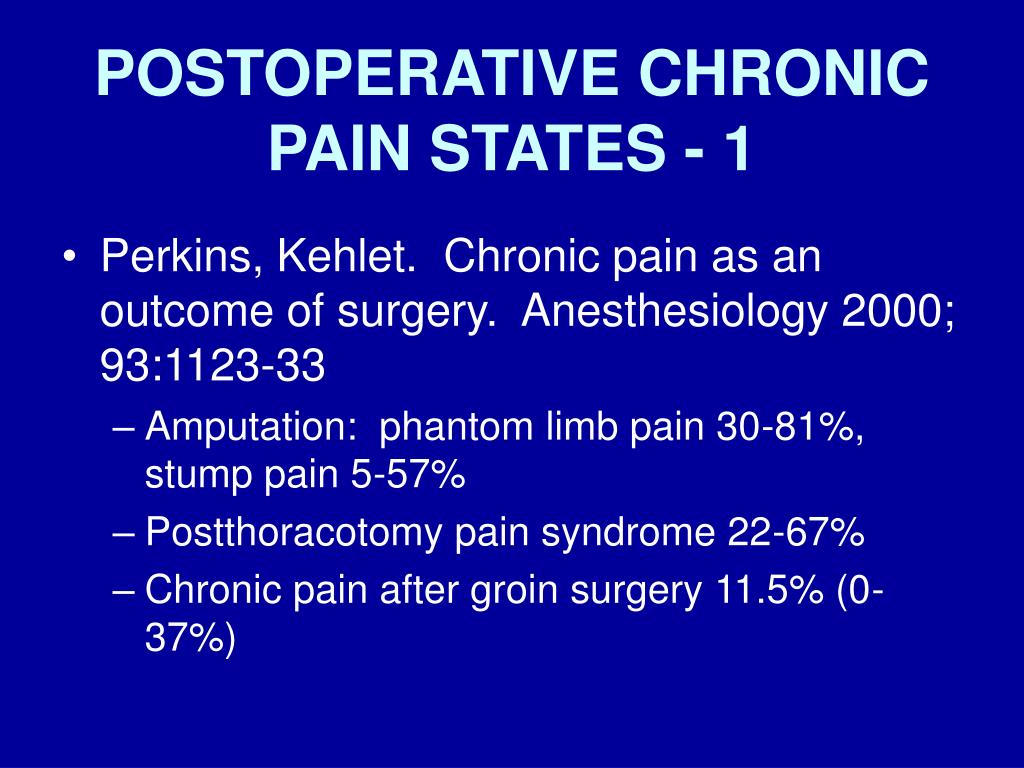 POSTOPERATIVE CHRONIC PAIN STATES - 1

• Perkins, Kehlet. Chronic pain as an outcome of surgery. Anesthesiology 2000; 93:1123-33

– Amputation: phantom limb pain 30-81%, stump pain 5-57%

– Postthoracotomy pain syndrome 22-67%

– Chronic pain after groin surgery 11.5% (0-37%)